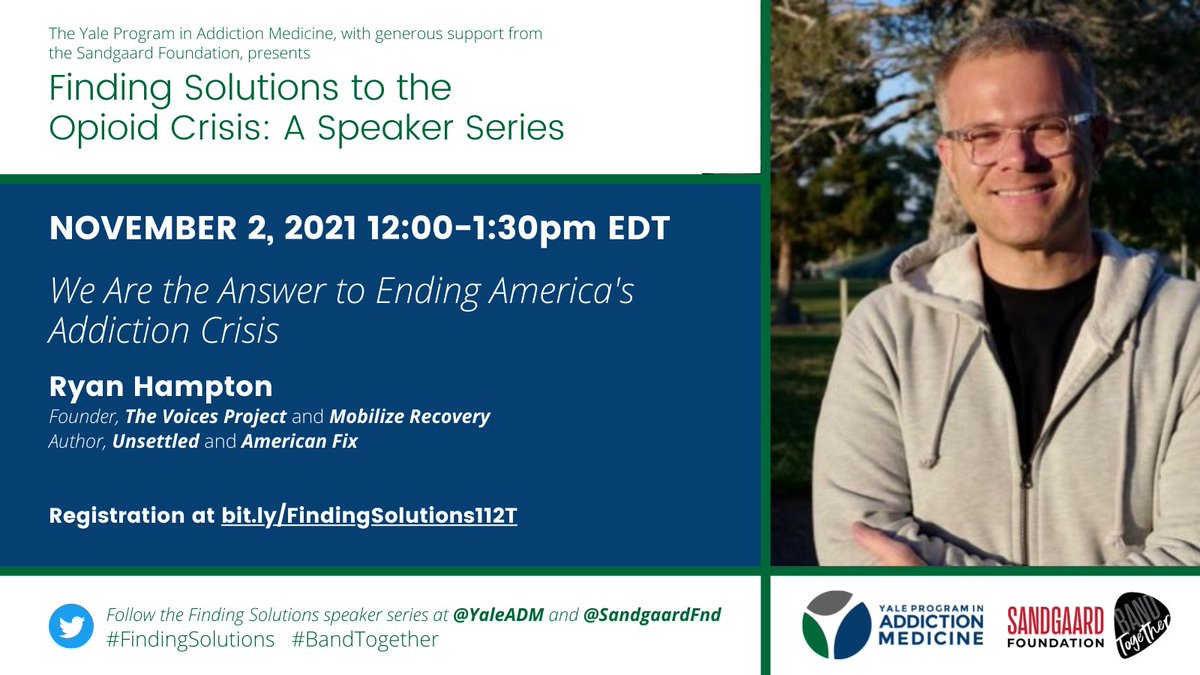 The Yale Program in Addiction Medicine, with generous support from the Sandgaard Foundation, presents

Finding Solutions to the Opioid Crisis: A Speaker Series

NOVEMBER 2, 2021 12:00-1:30pm EDT

We Are the Answer to Ending America's Addiction Crisis

Ryan Hampton
Founder, The Voices Project and Mobilize Recovery
Author, Unsettled and American Fix

Registration at bit.ly/FindingSolutions112T

Follow the Finding Solutions speaker series at @YaleADM and @SandgaardFnd
#FindingSolutions #BandTogether

YALE PROGRAM IN ADDICTION MEDICINE

SANDGAARD FOUNDATION

BAND Together